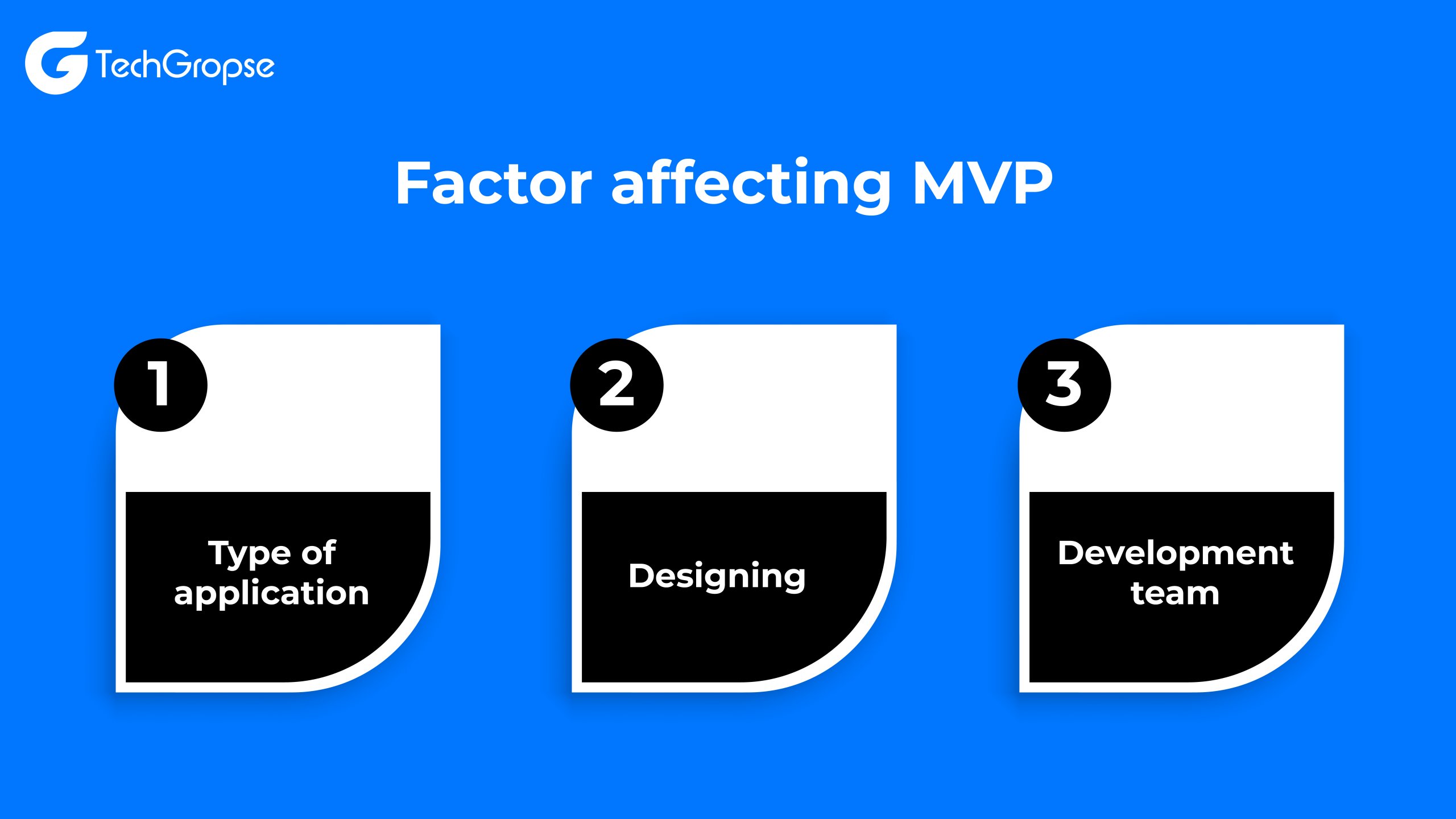 TechGropse

Factor affecting MVP

1
Type of application

2
Designing

3
Development team